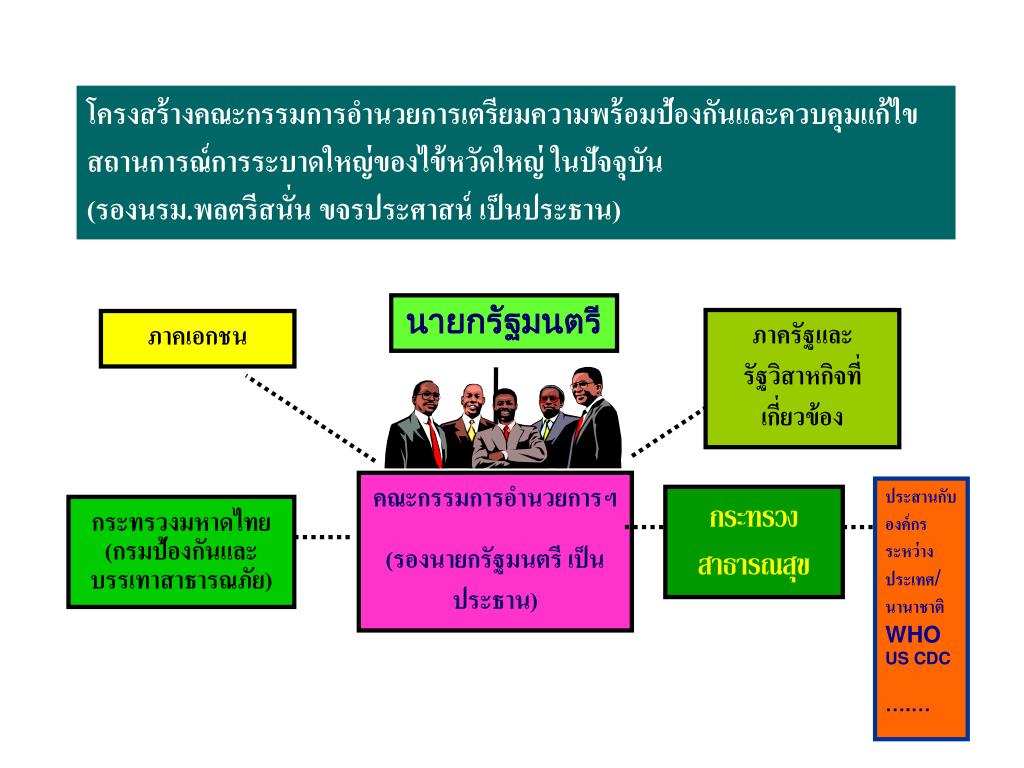 โครงสร้างคณะกรรมการอำนวยการเตรียมความพร้อมป้องกันและควบคุมแก้ไขสถานการณ์การระบาดใหญ่ของไข้หวัดใหญ่ ในปัจจุบัน
(รองนรม.พลตรีสนั่น ขจรประศาสน์ เป็นประธาน)

ภาคเอกชน

นายกรัฐมนตรี

ภาครัฐและรัฐวิสาหกิจที่เกี่ยวข้อง

กระทรวงมหาดไทย (กรมป้องกันและบรรเทาสาธารณภัย)

คณะกรรมการอำนวยการฯ

(รองนายกรัฐมนตรี เป็นประธาน)

กระทรวงสาธารณสุข

ประสานกับองค์กรระหว่างประเทศ/นานาชาติ
WHO
US CDC
.......